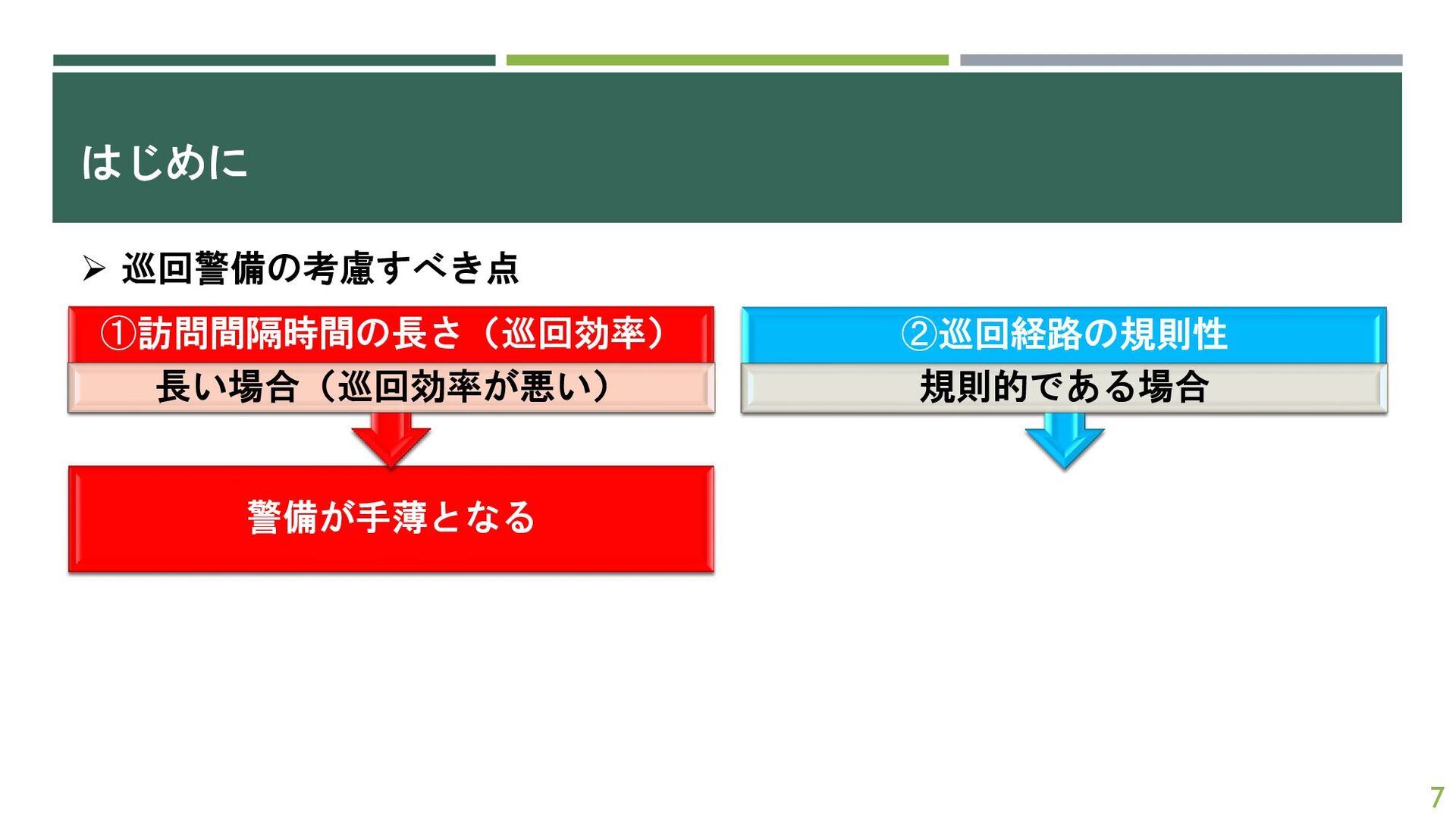 はじめに

➢ 巡回警備の考慮すべき点

①訪問間隔時間の長さ（巡回効率）

長い場合（巡回効率が悪い）

警備が手薄となる

②巡回経路の規則性

規則的である場合

7